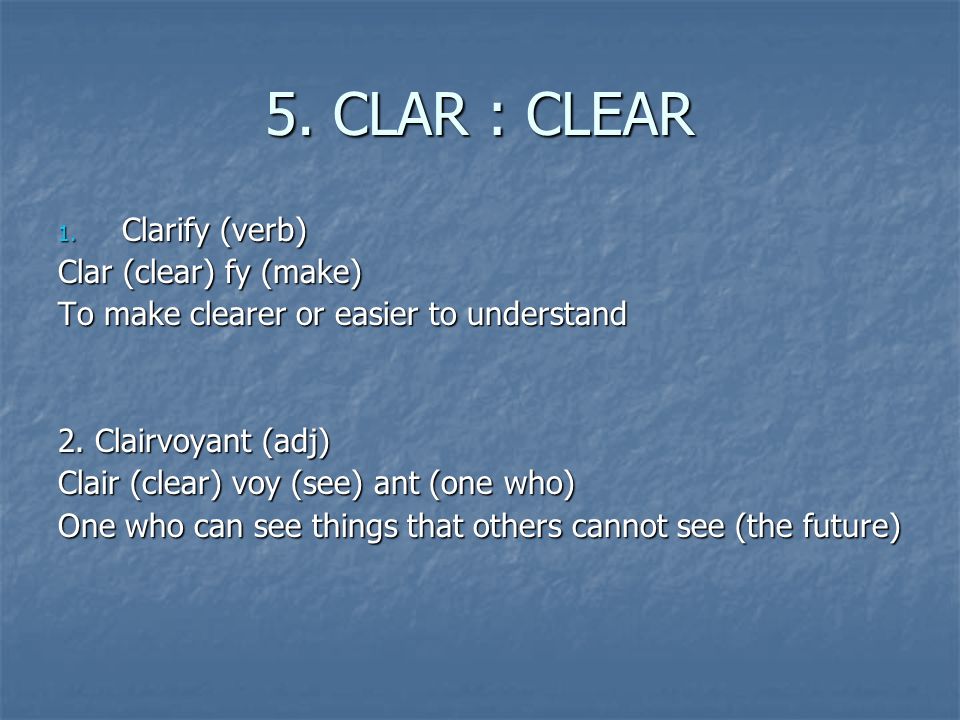 5. CLAR : CLEAR

1. Clarify (verb)
Clar (clear) fy (make)
To make clearer or easier to understand

2. Clairvoyant (adj)
Clair (clear) voy (see) ant (one who)
One who can see things that others cannot see (the future)